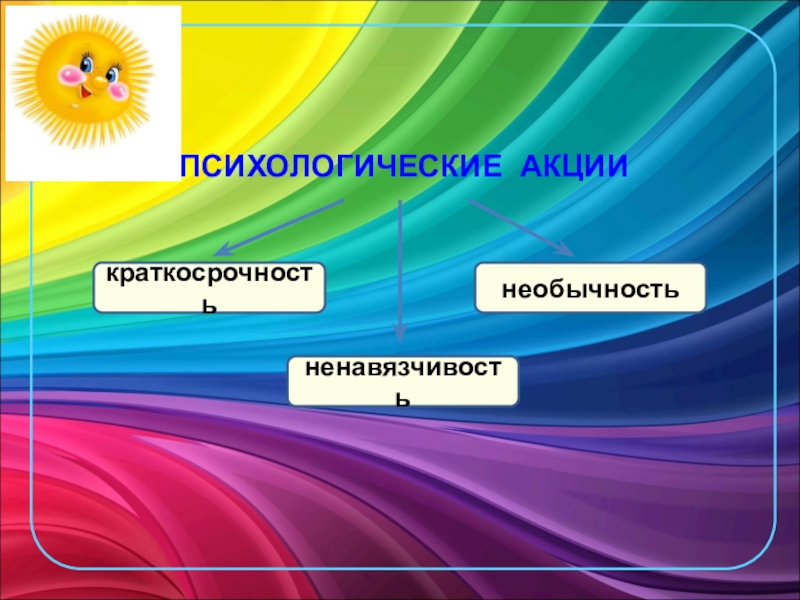 ПСИХОЛОГИЧЕСКИЕ АКЦИИ

краткосрочность

необычность

ненавязчивость